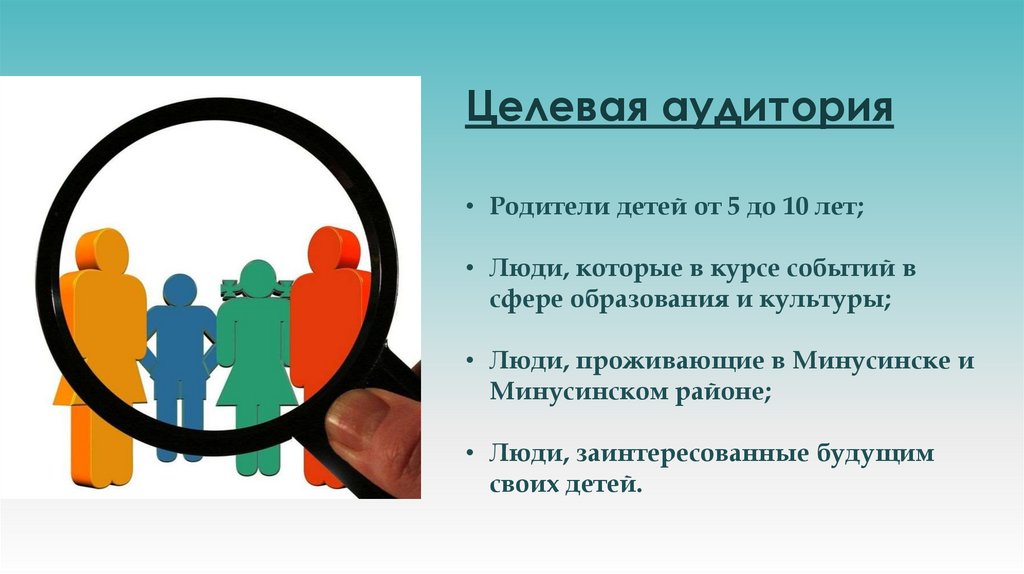 Целевая аудитория

• Родители детей от 5 до 10 лет;

• Люди, которые в курсе событий в сфере образования и культуры;

• Люди, проживающие в Минусинске и Минусинском районе;

• Люди, заинтересованные будущим своих детей.